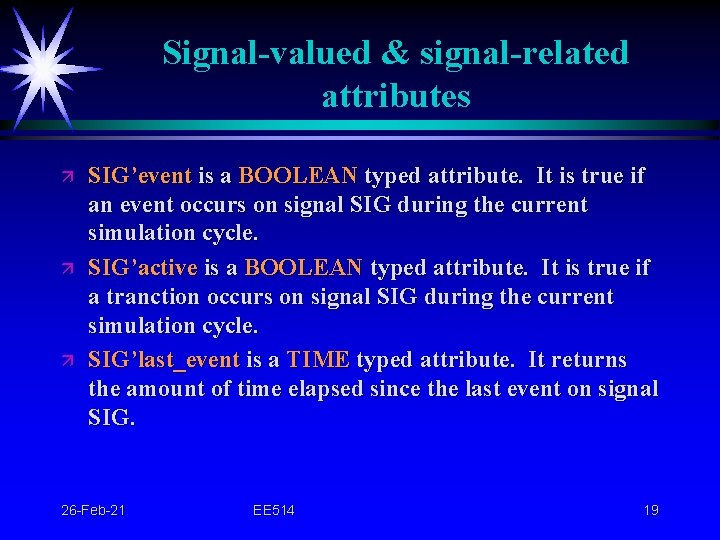 Signal-valued & signal-related attributes

SIG’event is a BOOLEAN typed attribute. It is true if an event occurs on signal SIG during the current simulation cycle.

SIG’active is a BOOLEAN typed attribute. It is true if a tranction occurs on signal SIG during the current simulation cycle.

SIG’last_event is a TIME typed attribute. It returns the amount of time elapsed since the last event on signal SIG.

26-Feb-21 EE514 19